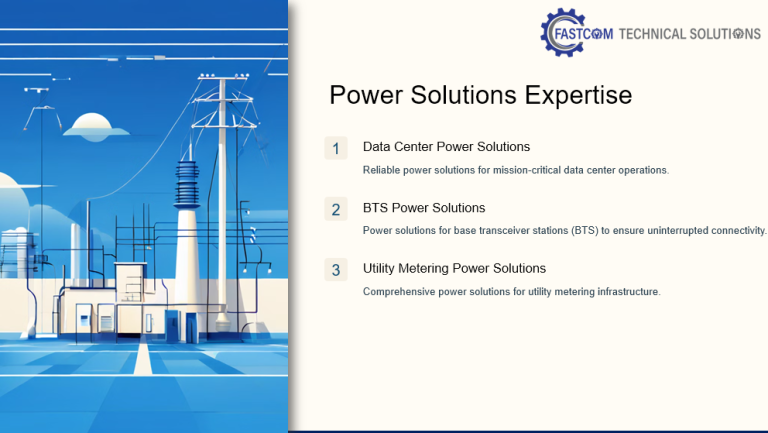 FASTCOM TECHNICAL SOLUTIONS

Power Solutions Expertise

1

Data Center Power Solutions

Reliable power solutions for mission-critical data center operations.

2

BTS Power Solutions

Power solutions for base transceiver stations (BTS) to ensure uninterrupted connectivity.

3

Utility Metering Power Solutions

Comprehensive power solutions for utility metering infrastructure.